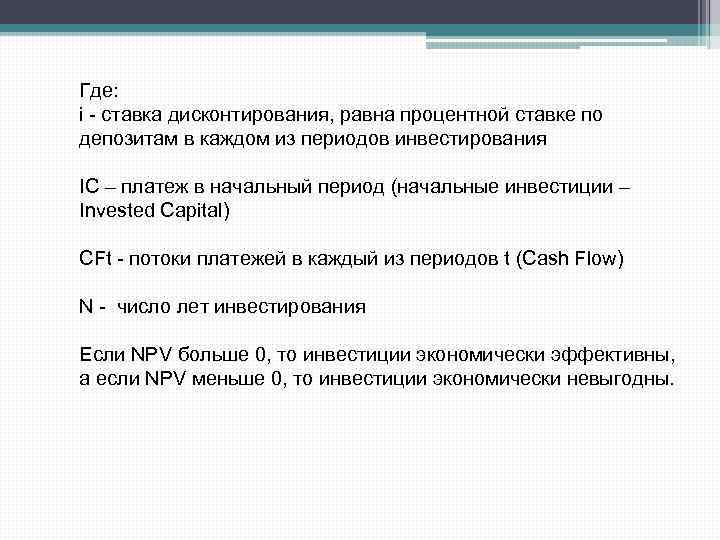 Где:
i - ставка дисконтирования, равна процентной ставке по депозитам в каждом из периодов инвестирования

IC – платеж в начальный период (начальные инвестиции – Invested Capital)

CFt - потоки платежей в каждый из периодов t (Cash Flow)

N - число лет инвестирования

Если NPV больше 0, то инвестиции экономически эффективны, а если NPV меньше 0, то инвестиции экономически невыгодны.